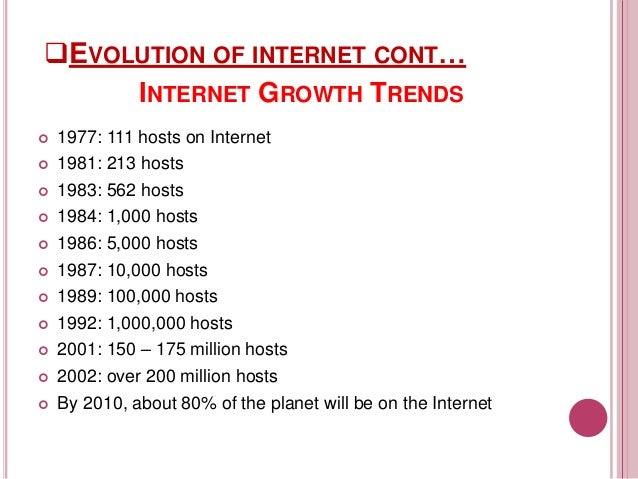 ❑EVOLUTION OF INTERNET CONT…
INTERNET GROWTH TRENDS

1977: 111 hosts on Internet
1981: 213 hosts
1983: 562 hosts
1984: 1,000 hosts
1986: 5,000 hosts
1987: 10,000 hosts
1989: 100,000 hosts
1992: 1,000,000 hosts
2001: 150 – 175 million hosts
2002: over 200 million hosts
By 2010, about 80% of the planet will be on the Internet